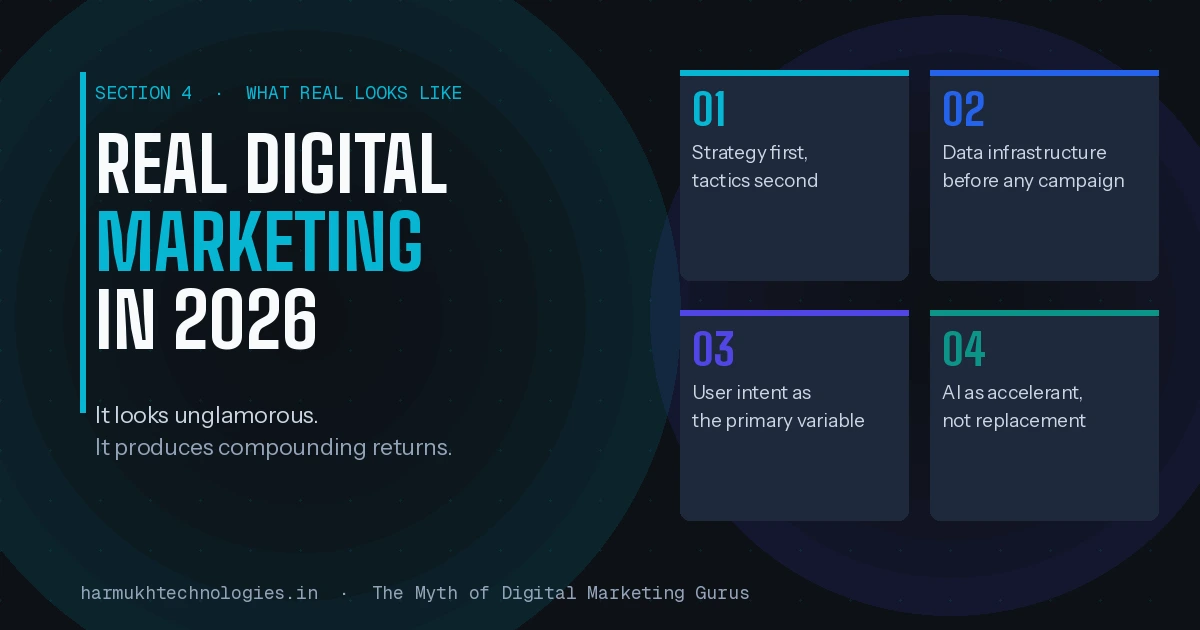 SECTION 4 · WHAT REAL LOOKS LIKE

REAL DIGITAL MARKETING IN 2026

It looks unglamorous.
It produces compounding returns.

01
Strategy first, tactics second

02
Data infrastructure before any campaign

03
User intent as the primary variable

04
AI as accelerant, not replacement

harmukhtechnologies.in · The Myth of Digital Marketing Gurus